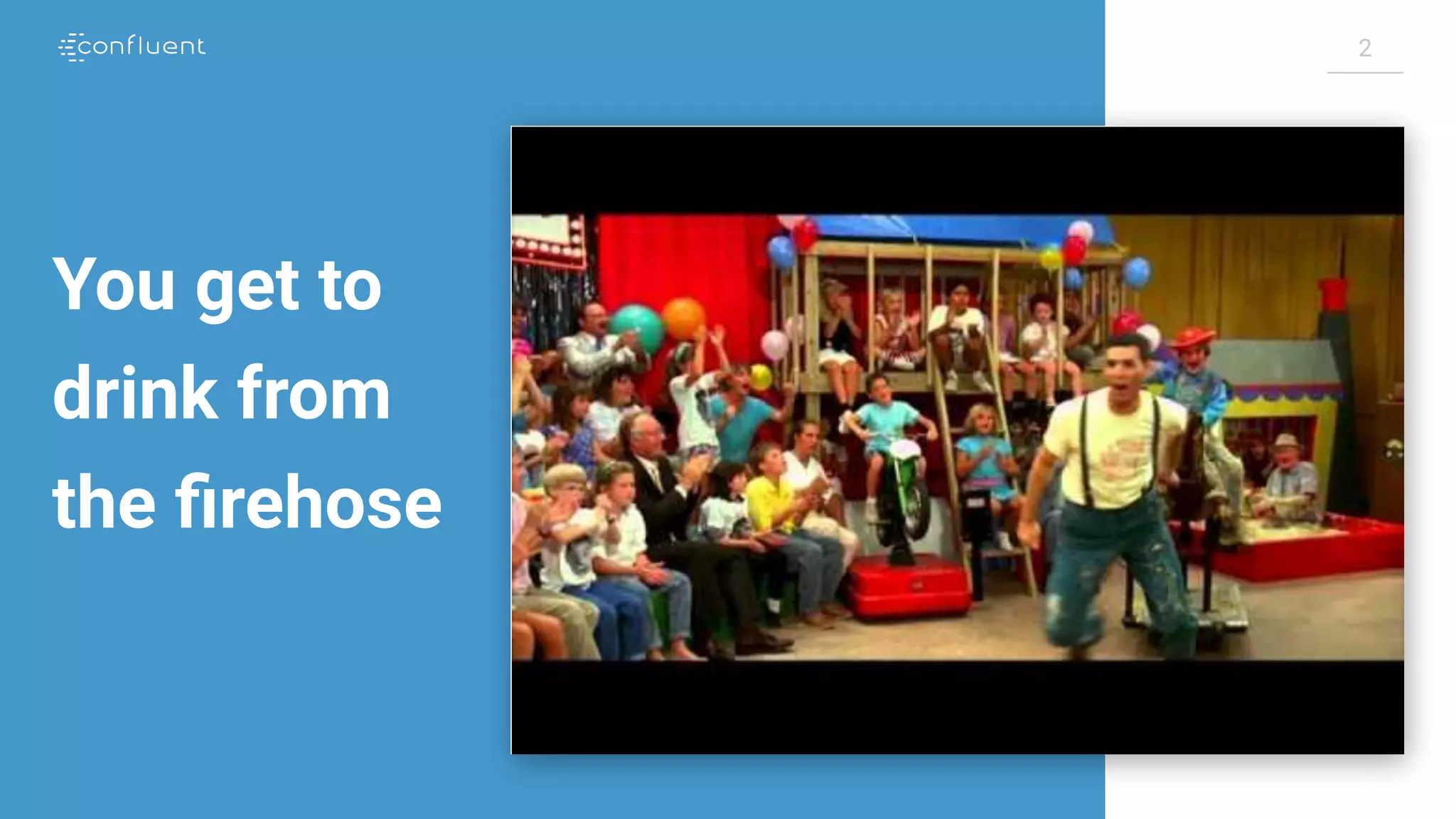 confluent

2

You get to drink from the firehose